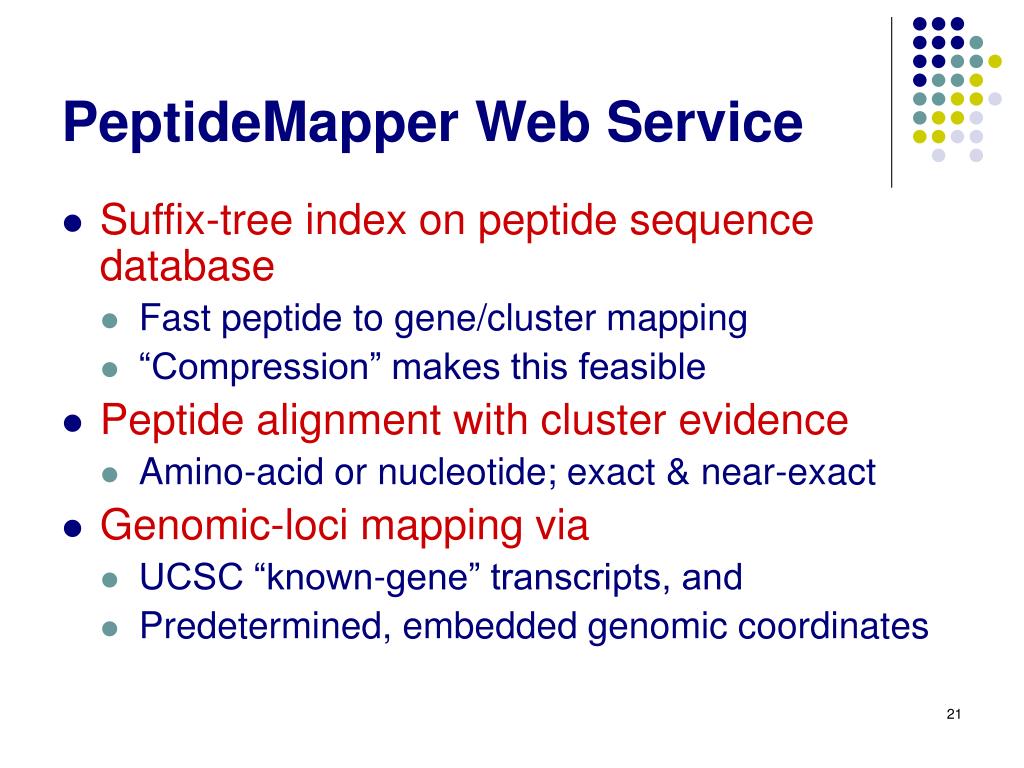 PeptideMapper Web Service

- Suffix-tree index on peptide sequence database
  - Fast peptide to gene/cluster mapping
  - “Compression” makes this feasible
- Peptide alignment with cluster evidence
  - Amino-acid or nucleotide; exact & near-exact
- Genomic-loci mapping via
  - UCSC “known-gene” transcripts, and
  - Predetermined, embedded genomic coordinates

21